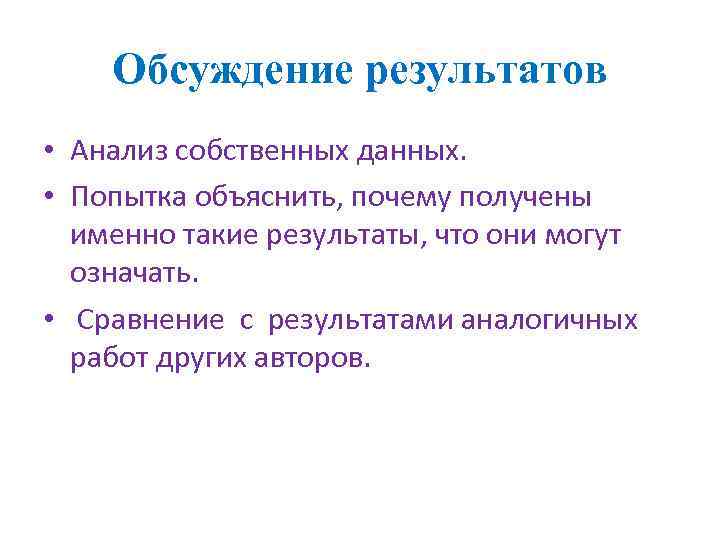 Обсуждение результатов

• Анализ собственных данных.

• Попытка объяснить, почему получены именно такие результаты, что они могут означать.

• Сравнение с результатами аналогичных работ других авторов.